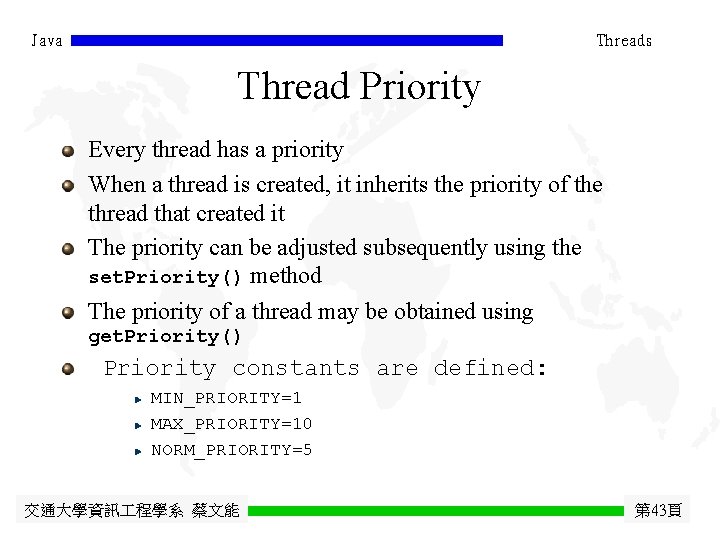 Java

Threads

Thread Priority

Every thread has a priority

When a thread is created, it inherits the priority of the thread that created it

The priority can be adjusted subsequently using the setPriority() method

The priority of a thread may be obtained using getPriority()

Priority constants are defined:

MIN_PRIORITY=1

MAX_PRIORITY=10

NORM_PRIORITY=5

交通大學資訊工程學系 蔡文能

第43頁